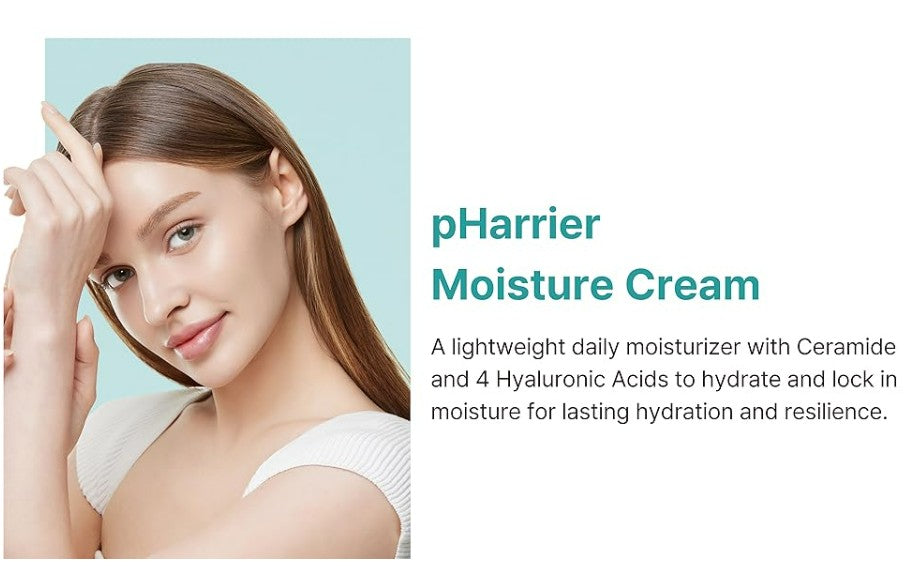 pHarrier
Moisture Cream

A lightweight daily moisturizer with Ceramide and 4 Hyaluronic Acids to hydrate and lock in moisture for lasting hydration and resilience.